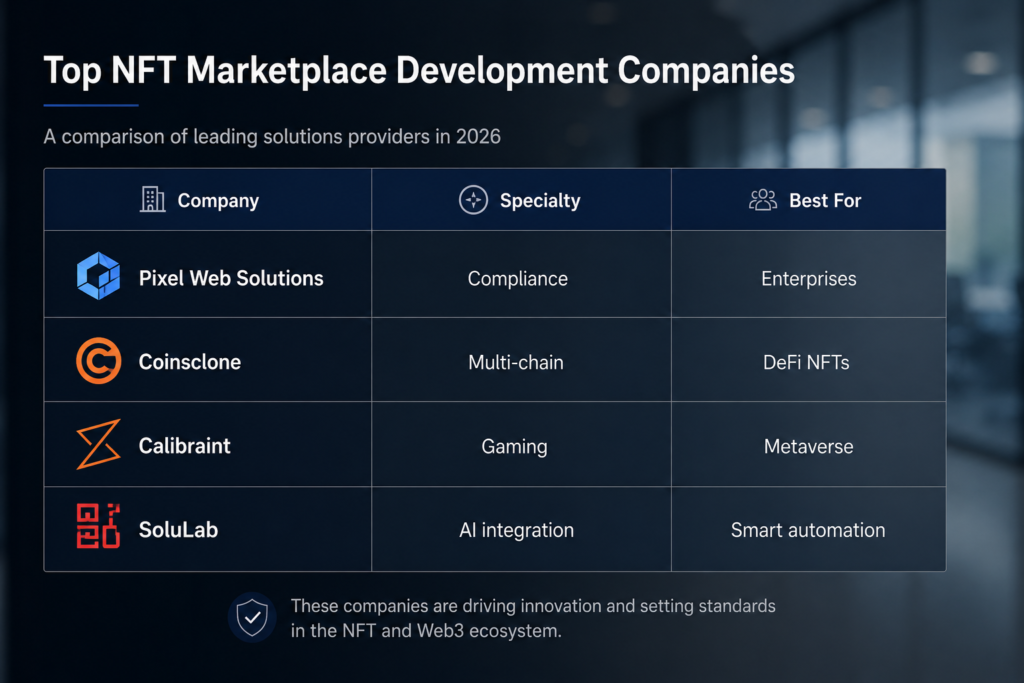 Top NFT Marketplace Development Companies

A comparison of leading solutions providers in 2026

| Company | Specialty | Best For |
|---|---|---|
| Pixel Web Solutions | Compliance | Enterprises |
| Coinsclone | Multi-chain | DeFi NFTs |
| Calibraint | Gaming | Metaverse |
| SoluLab | AI integration | Smart automation |

These companies are driving innovation and setting standards in the NFT and Web3 ecosystem.